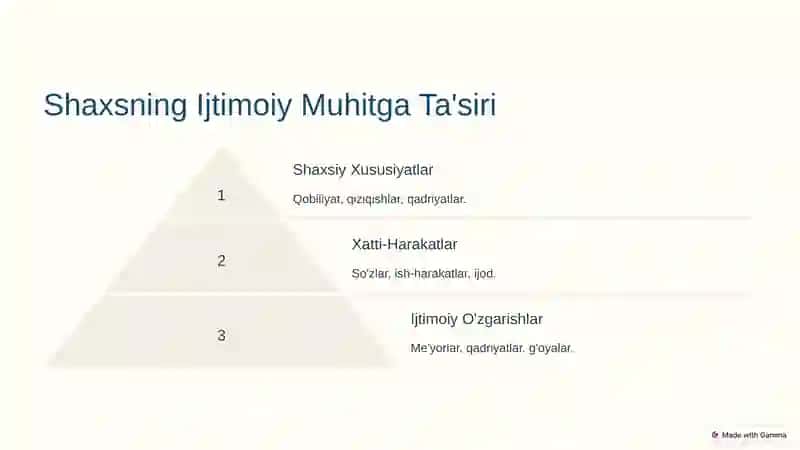 Shaxsning Ijtimoiy Muhitga Ta'siri

1

Shaxsiy Xususiyatlar

Qobiliyat, qiziqishlar, qadriyatlar.

2

Xatti-Harakatlar

So'zlar, ish-harakatlar, ijod.

3

Ijtimoiy O'zgarishlar

Me'yorlar, qadriyatlar, g'oyalar.

Made with Gamma